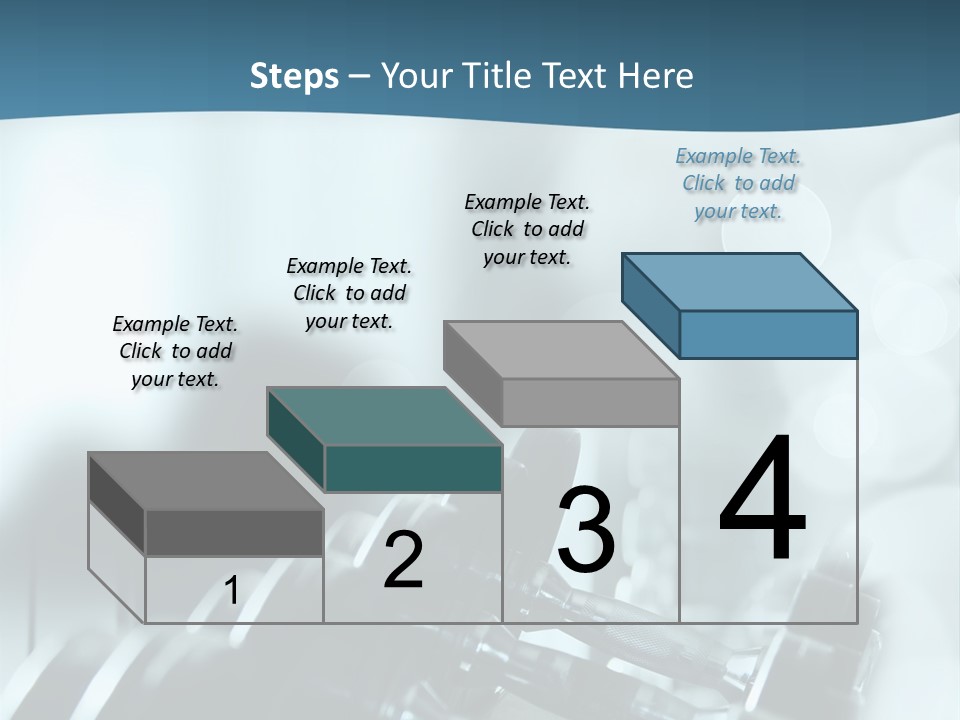 Steps – Your Title Text Here

Example Text. Click to add your text.

Example Text. Click to add your text.

Example Text. Click to add your text.

Example Text. Click to add your text.

1

2

3

4